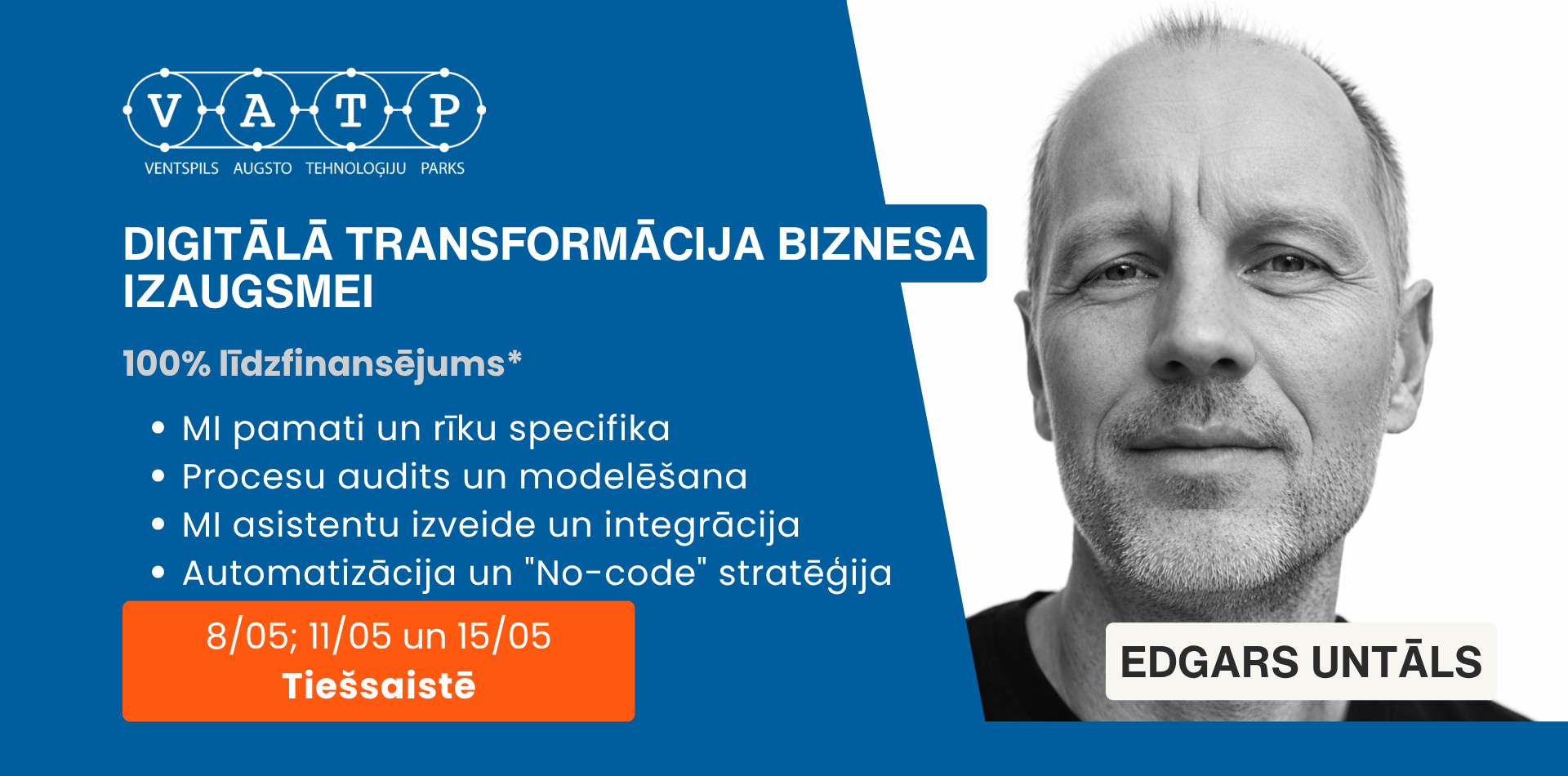 V A T P
VENTSPILS AUGSTO TEHNOLOĢIJU PARKS

DIGITĀLĀ TRANSFORMĀCIJA BIZNESA IZAUGSMEI

100% līdzfinansējums*

• MI pamati un rīku specifika
• Procesu audits un modelēšana
• MI asistentu izveide un integrācija
• Automatizācija un "No-code" stratēģija

8/05; 11/05 un 15/05
Tiešsaistē

EDGARS UNTĀLS